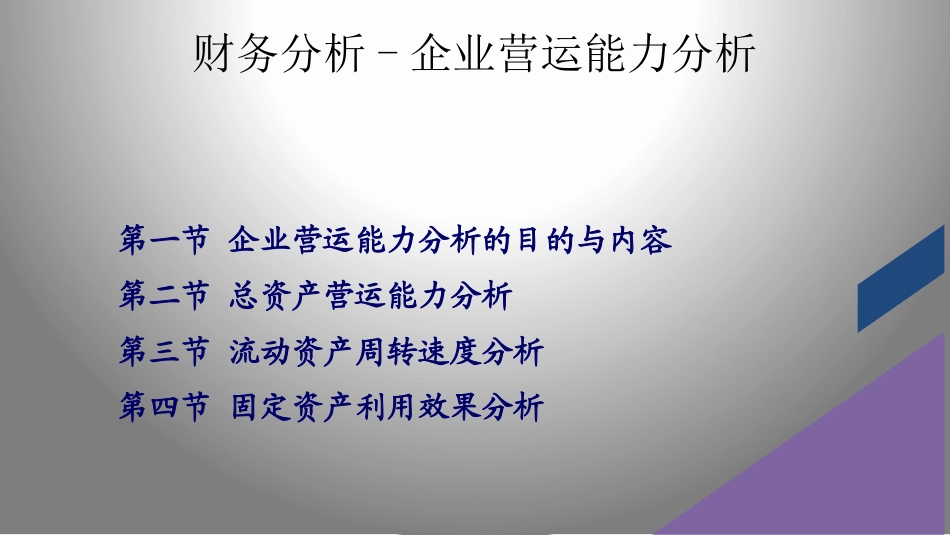 财务分析－企业营运能力分析

第一节 企业营运能力分析的目的与内容
第二节 总资产营运能力分析
第三节 流动资产周转速度分析
第四节 固定资产利用效果分析